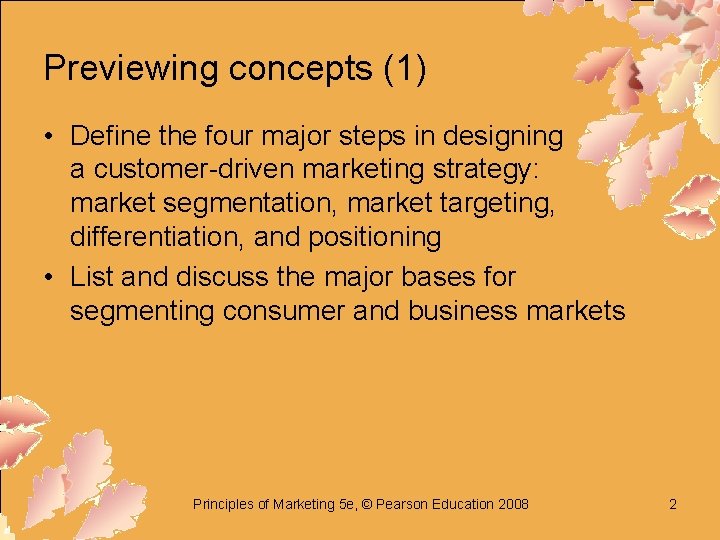 Previewing concepts (1)

• Define the four major steps in designing a customer-driven marketing strategy: market segmentation, market targeting, differentiation, and positioning
• List and discuss the major bases for segmenting consumer and business markets

Principles of Marketing 5e, © Pearson Education 2008

2